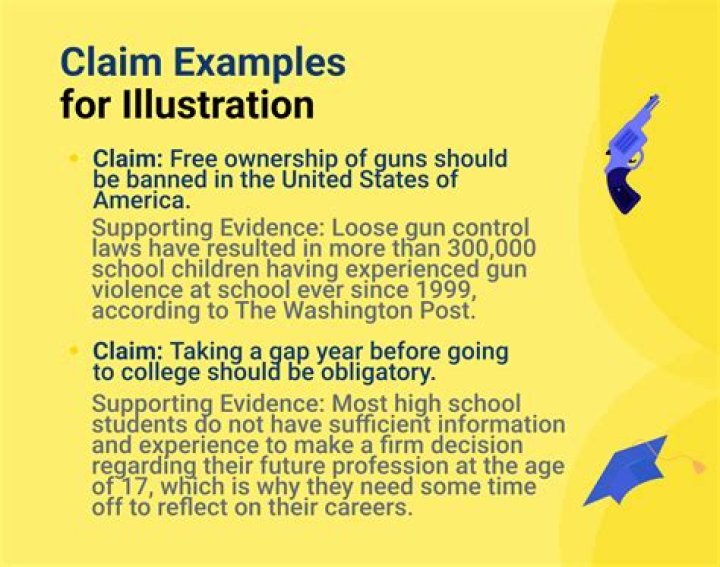 Claim Examples
for Illustration

• Claim: Free ownership of guns should be banned in the United States of America.

Supporting Evidence: Loose gun control laws have resulted in more than 300,000 school children having experienced gun violence at school ever since 1999, according to The Washington Post.

• Claim: Taking a gap year before going to college should be obligatory.

Supporting Evidence: Most high school students do not have sufficient information and experience to make a firm decision regarding their future profession at the age of 17, which is why they need some time off to reflect on their careers.